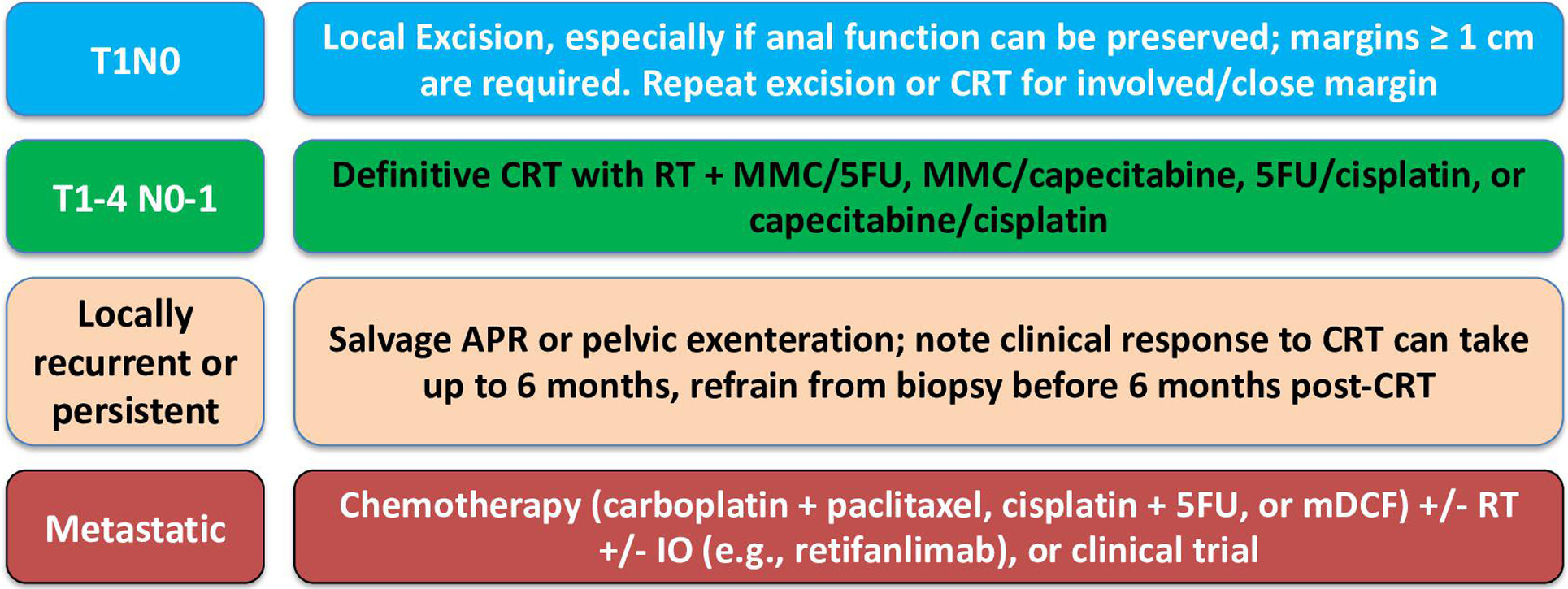 T1N0

Local Excision, especially if anal function can be preserved; margins ≥ 1 cm are required. Repeat excision or CRT for involved/close margin

T1-4 N0-1

Definitive CRT with RT + MMC/5FU, MMC/capecitabine, 5FU/cisplatin, or capecitabine/cisplatin

Locally recurrent or persistent

Salvage APR or pelvic exenteration; note clinical response to CRT can take up to 6 months, refrain from biopsy before 6 months post-CRT

Metastatic

Chemotherapy (carboplatin + paclitaxel, cisplatin + 5FU, or mDCF) +/- RT +/- IO (e.g., retifanlimab), or clinical trial